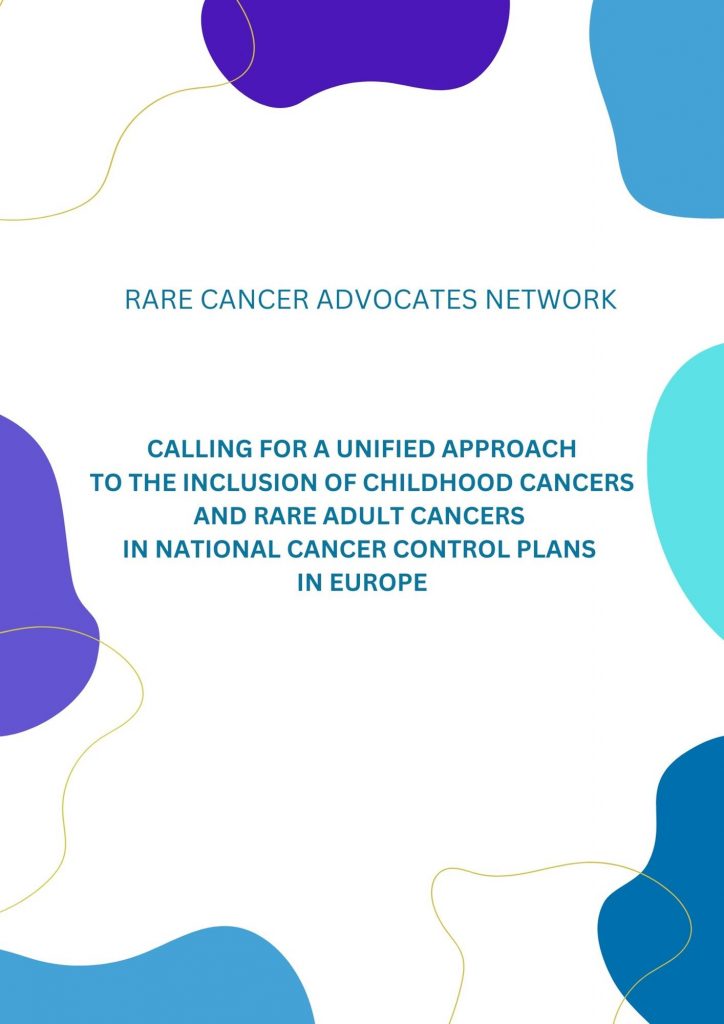 RARE CANCER ADVOCATES NETWORK

CALLING FOR A UNIFIED APPROACH TO THE INCLUSION OF CHILDHOOD CANCERS AND RARE ADULT CANCERS IN NATIONAL CANCER CONTROL PLANS IN EUROPE